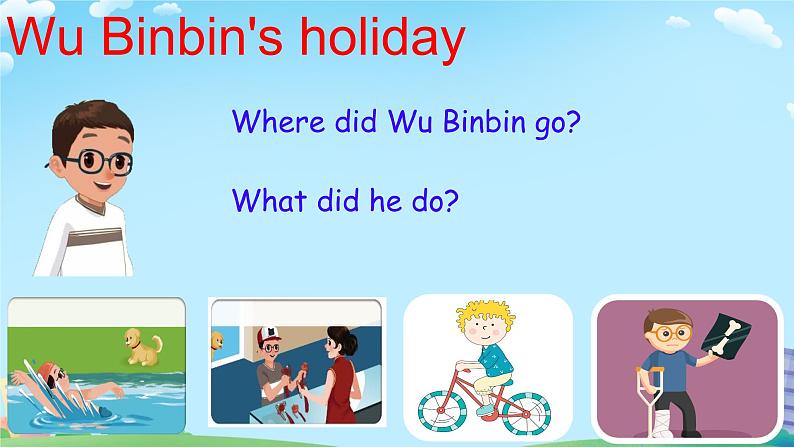 Wu Binbin's holiday

Where did Wu Binbin go?

What did he do?